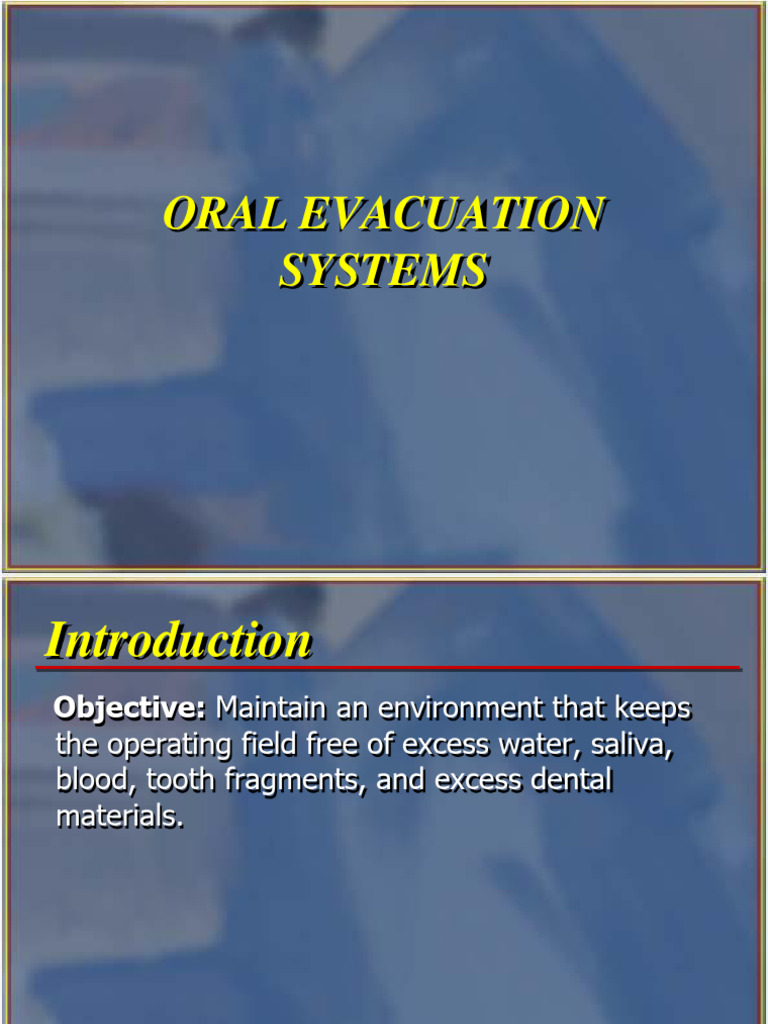 ORAL EVACUATION SYSTEMS

Introduction

Objective: Maintain an environment that keeps the operating field free of excess water, saliva, blood, tooth fragments, and excess dental materials.